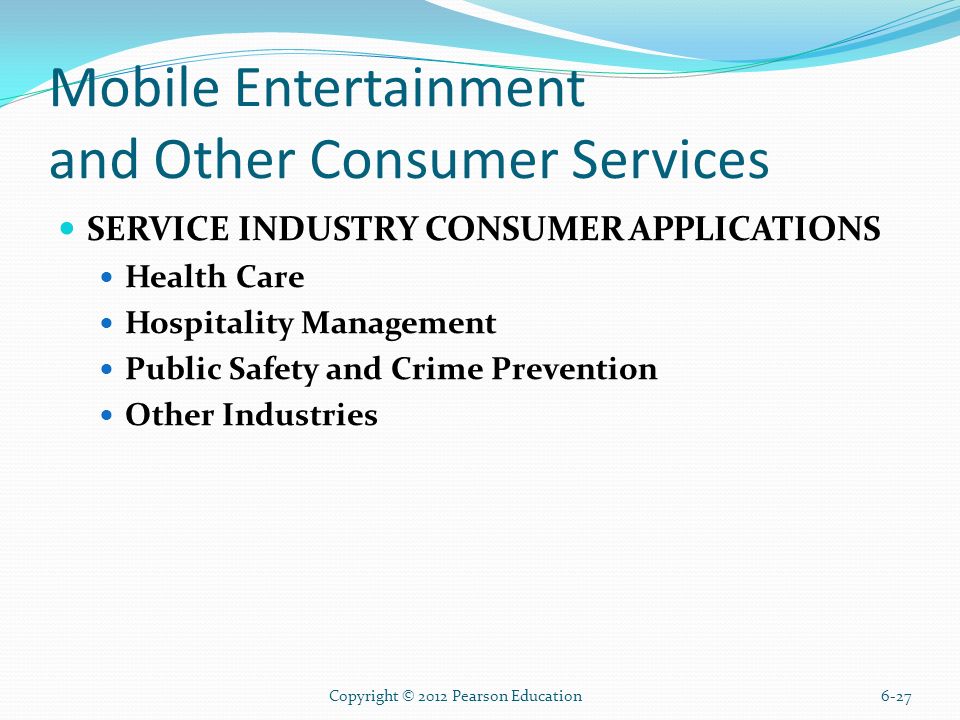 Mobile Entertainment
and Other Consumer Services

SERVICE INDUSTRY CONSUMER APPLICATIONS
Health Care
Hospitality Management
Public Safety and Crime Prevention
Other Industries

Copyright © 2012 Pearson Education

6-27